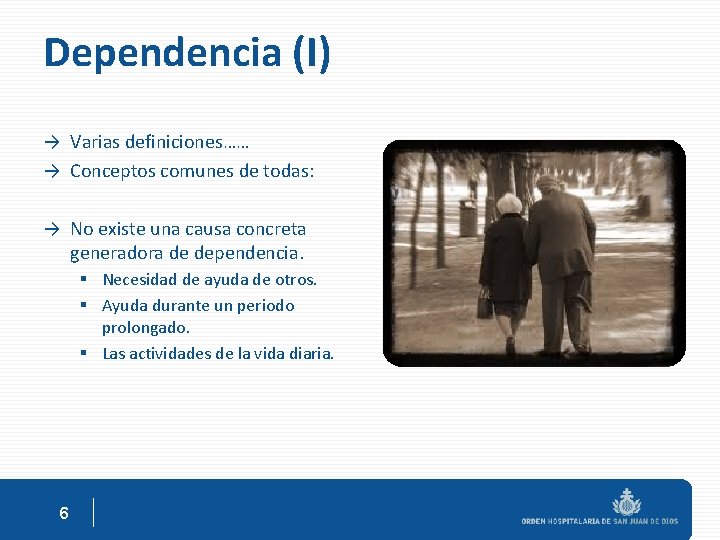 Dependencia (I)

→ Varias definiciones……
→ Conceptos comunes de todas:

→ No existe una causa concreta generadora de dependencia.
▪ Necesidad de ayuda de otros.
▪ Ayuda durante un periodo prolongado.
▪ Las actividades de la vida diaria.

6

ORDEN HOSPITALARIA DE SAN JUAN DE DIOS